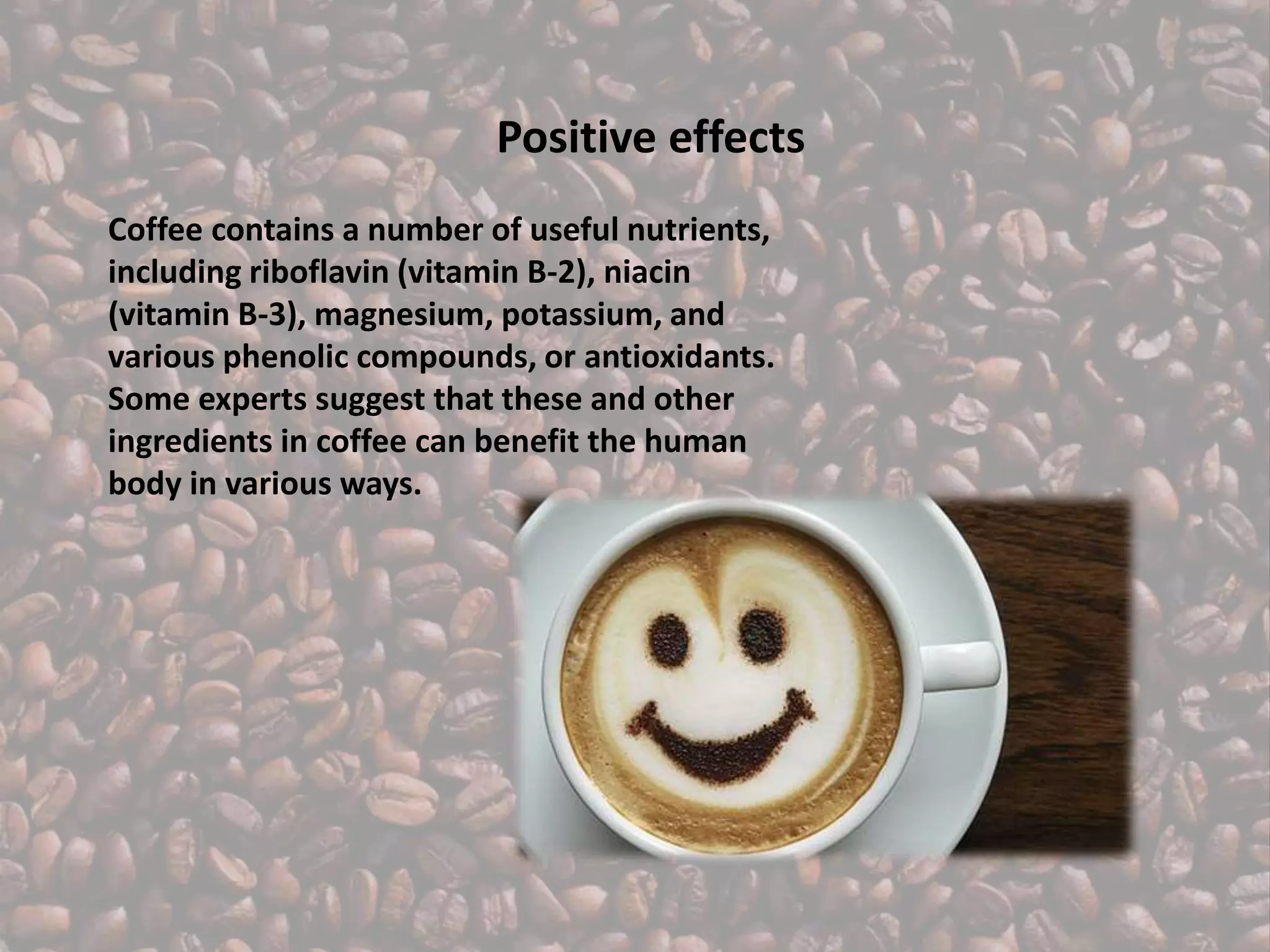 Positive effects

Coffee contains a number of useful nutrients, including riboflavin (vitamin B-2), niacin (vitamin B-3), magnesium, potassium, and various phenolic compounds, or antioxidants. Some experts suggest that these and other ingredients in coffee can benefit the human body in various ways.